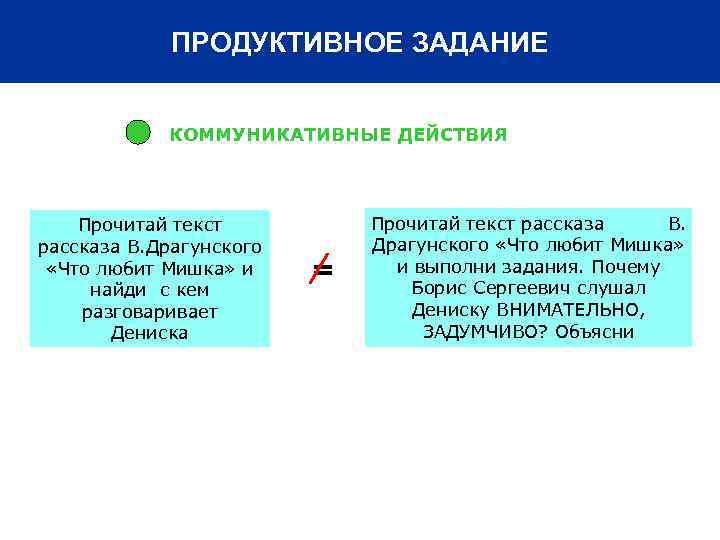 ПРОДУКТИВНОЕ ЗАДАНИЕ

КОММУНИКАТИВНЫЕ ДЕЙСТВИЯ

Прочитай текст рассказа В.Драгунского «Что любит Мишка» и найди с кем разговаривает Дениска

$\neq$

Прочитай текст рассказа В. Драгунского «Что любит Мишка» и выполни задания. Почему Борис Сергеевич слушал Дениску ВНИМАТЕЛЬНО, ЗАДУМЧИВО? Объясни